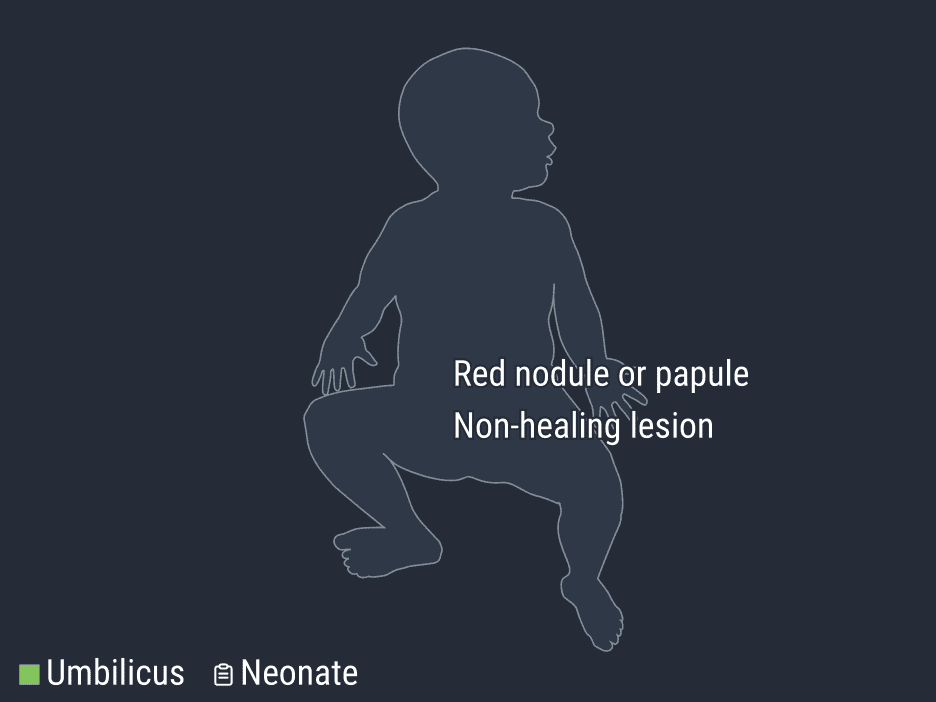 Red nodule or papule
Non-healing lesion

Umbilicus Neonate